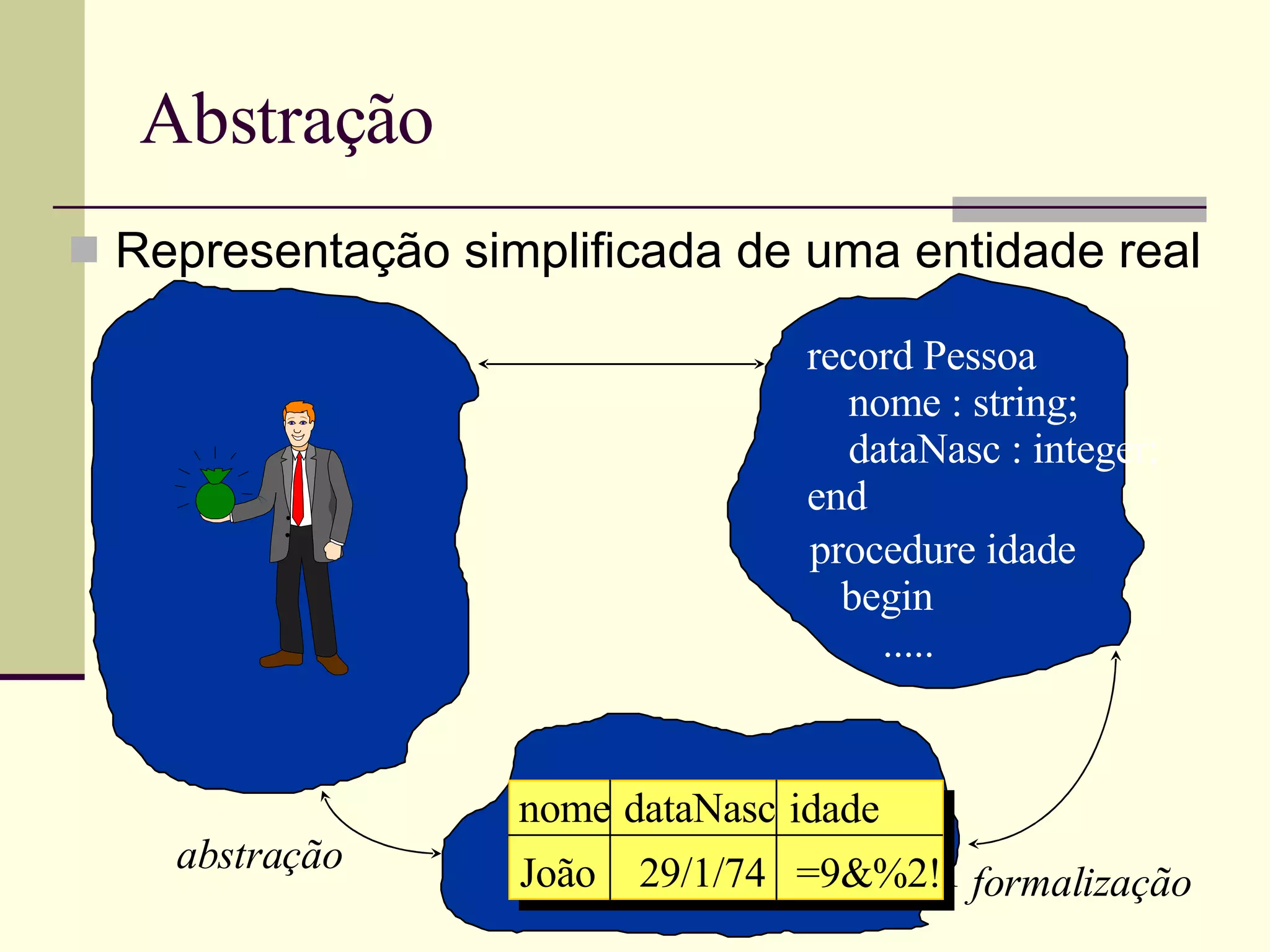 Abstração

Representação simplificada de uma entidade real

record Pessoa
nome : string;
dataNasc : integer;
end
procedure idade
begin
.....

| nome | dataNasc | idade |
|---|---|---|
| João | 29/1/74 | =9&%2! |

abstração

formalização